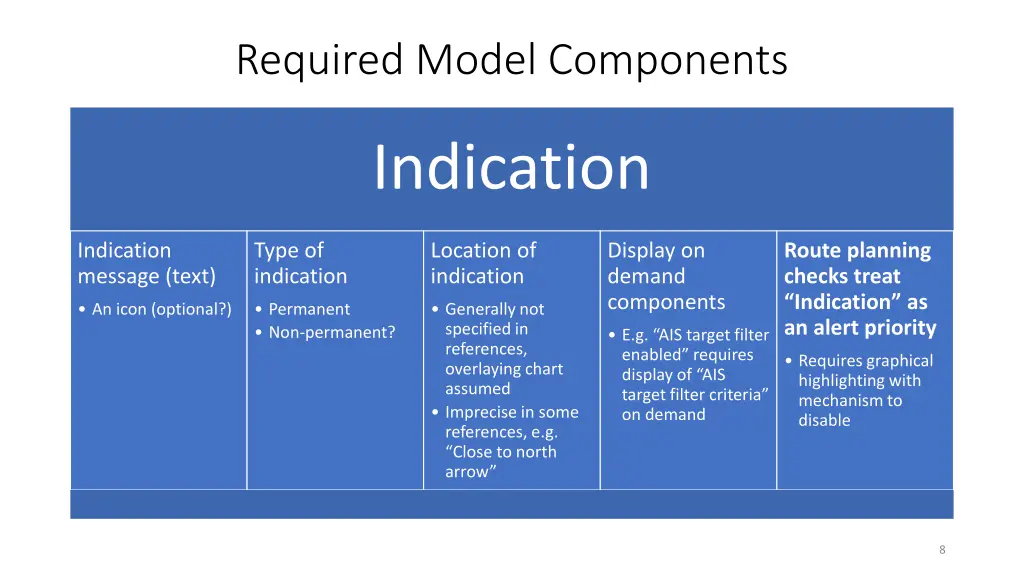 Required Model Components

Indication

Indication message (text)
• An icon (optional?)

Type of indication
• Permanent
• Non-permanent?

Location of indication
• Generally not specified in references, overlaying chart assumed
• Imprecise in some references, e.g. “Close to north arrow”

Display on demand components
• E.g. “AIS target filter enabled” requires display of “AIS target filter criteria” on demand

Route planning checks treat “Indication” as an alert priority
• Requires graphical highlighting with mechanism to disable

8